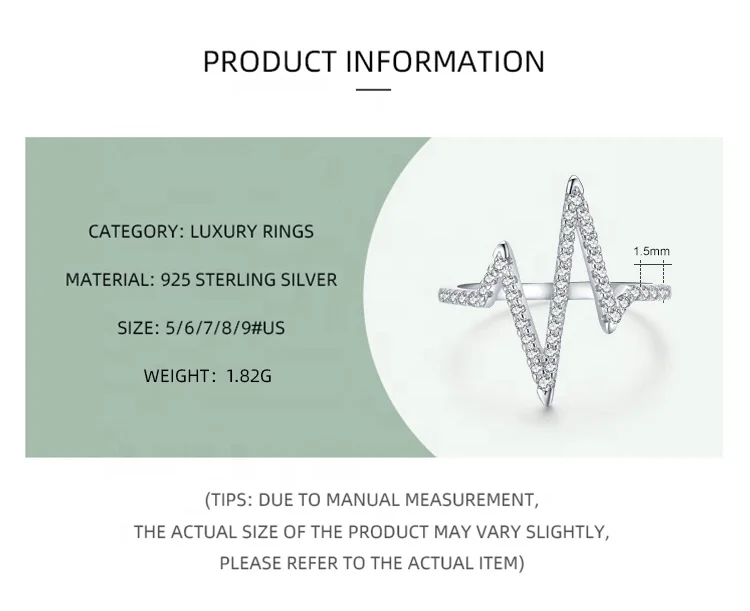 PRODUCT INFORMATION

CATEGORY: LUXURY RINGS

MATERIAL: 925 STERLING SILVER

SIZE: 5/6/7/8/9#US

WEIGHT: 1.82G

1.5mm

(TIPS: DUE TO MANUAL MEASUREMENT, THE ACTUAL SIZE OF THE PRODUCT MAY VARY SLIGHTLY, PLEASE REFER TO THE ACTUAL ITEM)